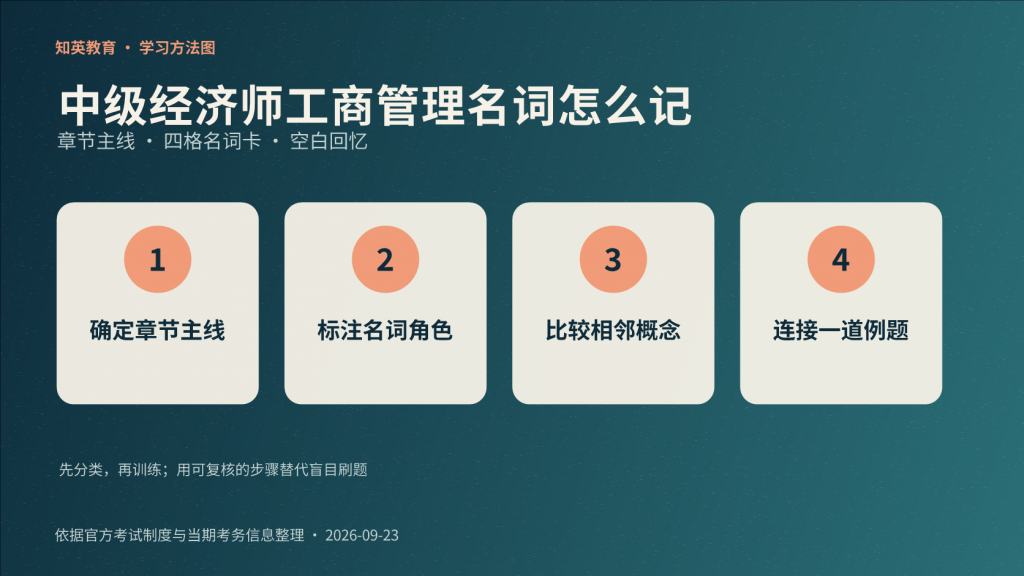 知英教育 · 学习方法图

中级经济师工商管理名词怎么记

章节主线 · 四格名词卡 · 空白回忆

1
确定章节主线

2
标注名词角色

3
比较相邻概念

4
连接一道例题

先分类，再训练；用可复核的步骤替代盲目刷题

依据官方考试制度与当期考务信息整理 · 2026-09-23